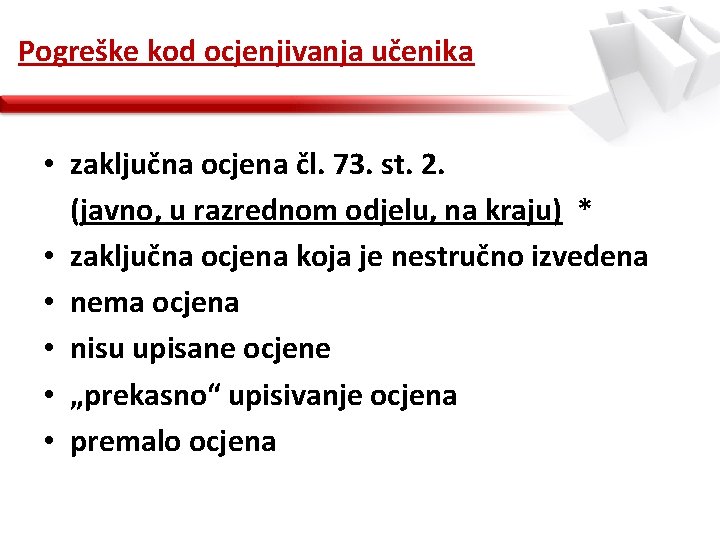 Pogreške kod ocjenjivanja učenika

• zaključna ocjena čl. 73. st. 2.
(javno, u razrednom odjelu, na kraju) *
• zaključna ocjena koja je nestručno izvedena
• nema ocjena
• nisu upisane ocjene
• „prekasno“ upisivanje ocjena
• premalo ocjena